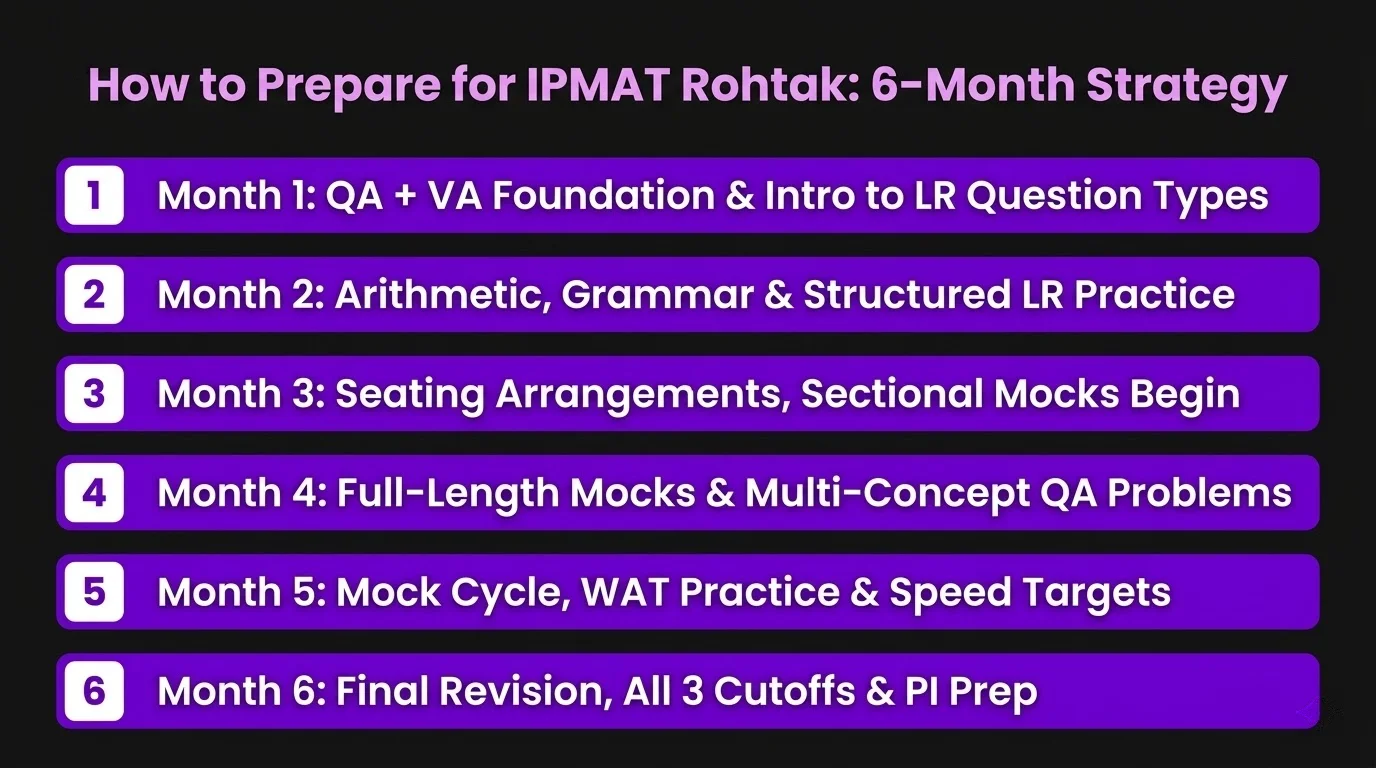 How to Prepare for IPMAT Rohtak: 6-Month Strategy

1 Month 1: QA + VA Foundation & Intro to LR Question Types

2 Month 2: Arithmetic, Grammar & Structured LR Practice

3 Month 3: Seating Arrangements, Sectional Mocks Begin

4 Month 4: Full-Length Mocks & Multi-Concept QA Problems

5 Month 5: Mock Cycle, WAT Practice & Speed Targets

6 Month 6: Final Revision, All 3 Cutoffs & PI Prep